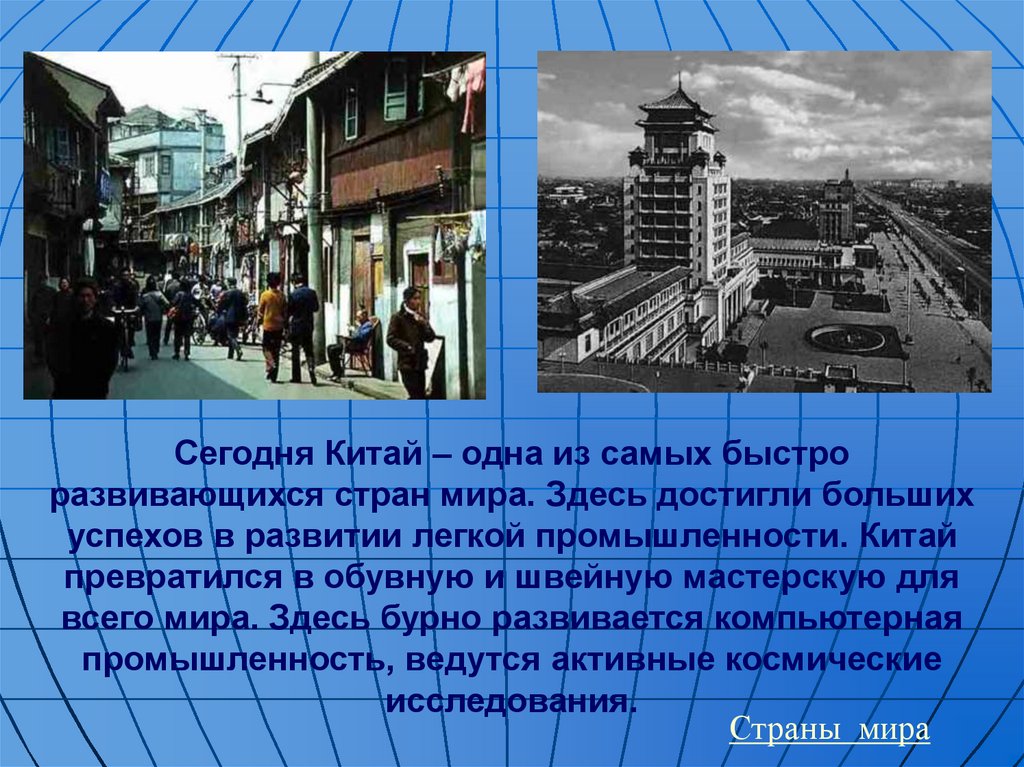 Сегодня Китай – одна из самых быстро развивающихся стран мира. Здесь достигли больших успехов в развитии легкой промышленности. Китай превратился в обувную и швейную мастерскую для всего мира. Здесь бурно развивается компьютерная промышленность, ведутся активные космические исследования.

Страны мира